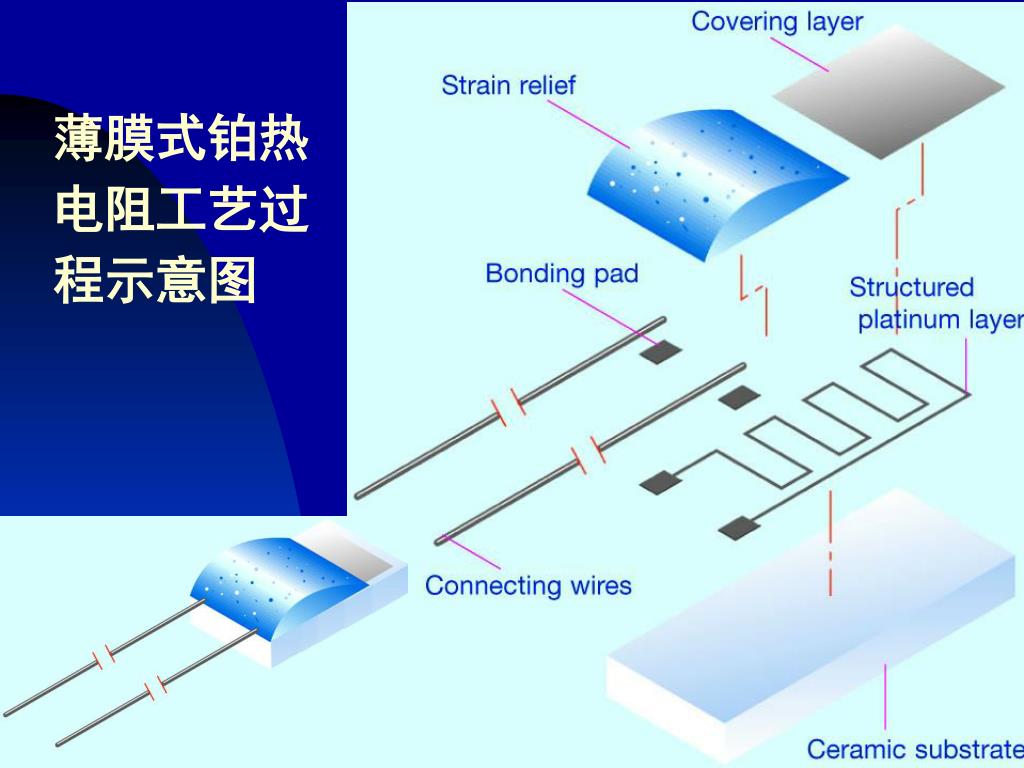 薄膜式铂热电阻工艺过程示意图

Covering layer

Strain relief

Bonding pad

Structured platinum layer

Connecting wires

Ceramic substrate